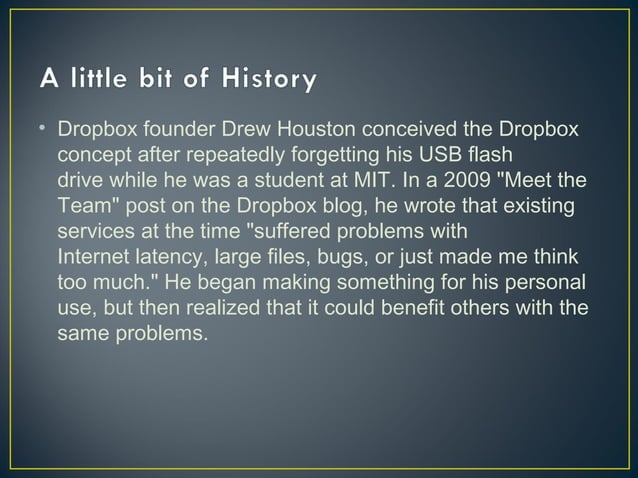 A little bit of History

• Dropbox founder Drew Houston conceived the Dropbox concept after repeatedly forgetting his USB flash drive while he was a student at MIT. In a 2009 "Meet the Team" post on the Dropbox blog, he wrote that existing services at the time "suffered problems with Internet latency, large files, bugs, or just made me think too much." He began making something for his personal use, but then realized that it could benefit others with the same problems.